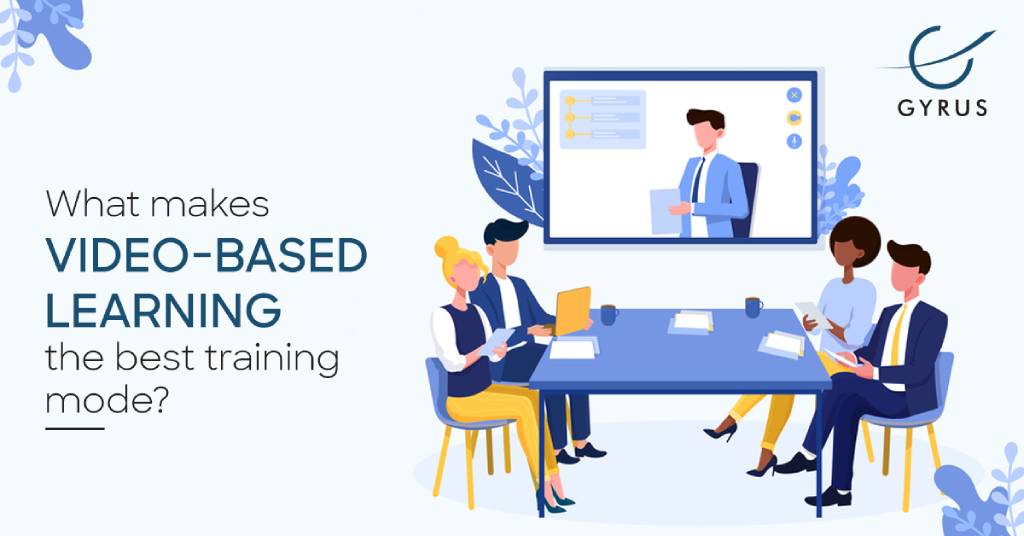 GYRUS

What makes
VIDEO-BASED
LEARNING
the best training
mode?